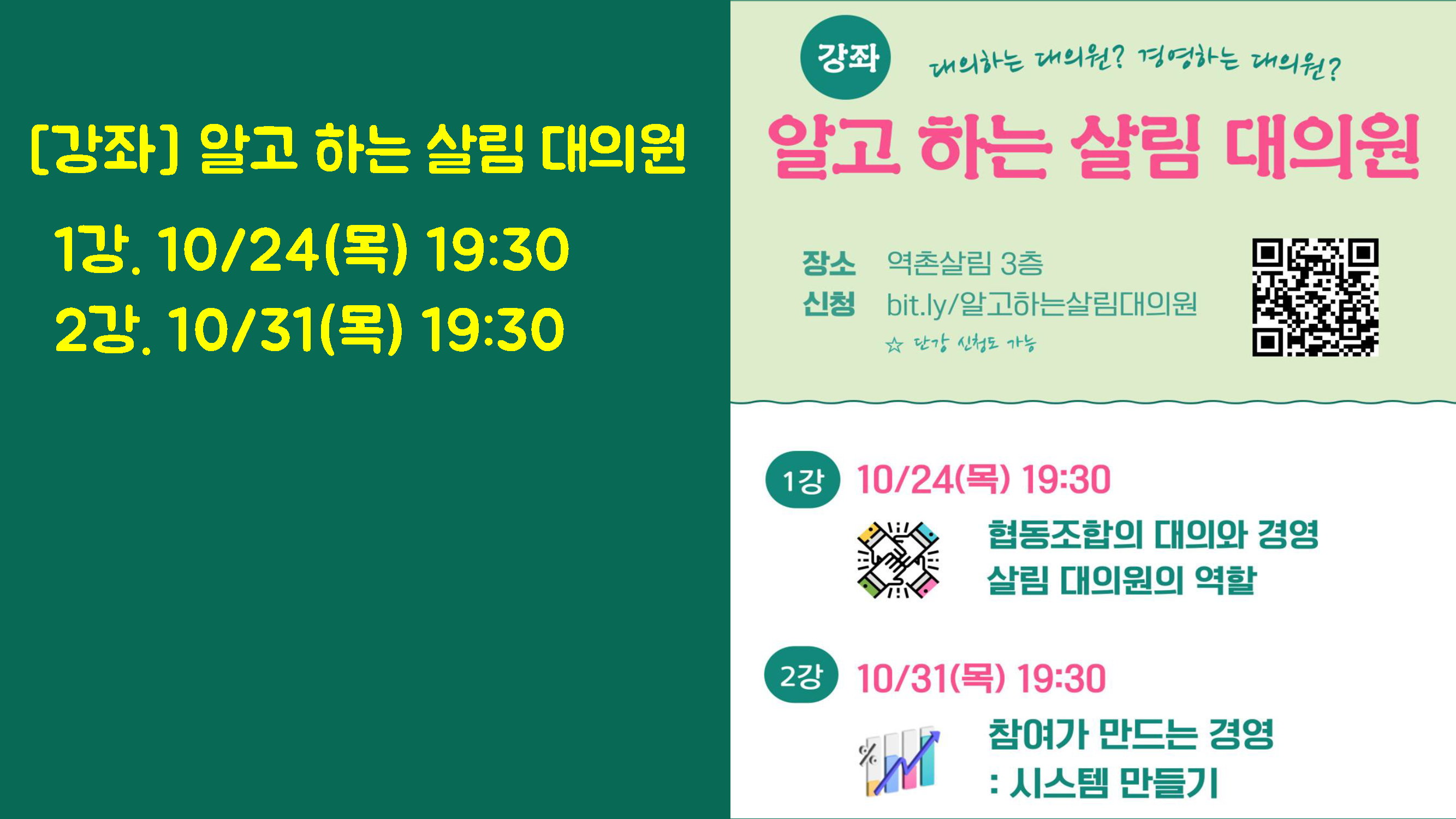 [강좌] 알고 하는 살림 대의원

1강. 10/24(목) 19:30
2강. 10/31(목) 19:30

강좌

대의하는 대의원? 경영하는 대의원?

알고 하는 살림 대의원

장소 역촌살림 3층
신청 bit.ly/알고하는살림대의원
☆ 단강 신청도 가능

1강 10/24(목) 19:30
협동조합의 대의와 경영
살림 대의원의 역할

2강 10/31(목) 19:30
참여가 만드는 경영
: 시스템 만들기